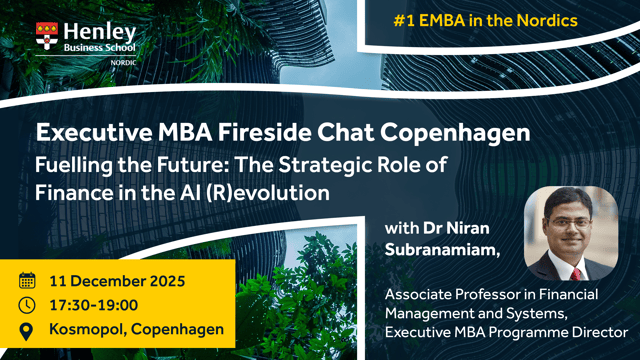 Henley Business School NORDIC

#1 EMBA in the Nordics

Executive MBA Fireside Chat Copenhagen

Fuelling the Future: The Strategic Role of Finance in the AI (R)evolution

with Dr Niran Subranamiam,

Associate Professor in Financial Management and Systems, Executive MBA Programme Director

11 December 2025

17:30-19:00

Kosmopol, Copenhagen